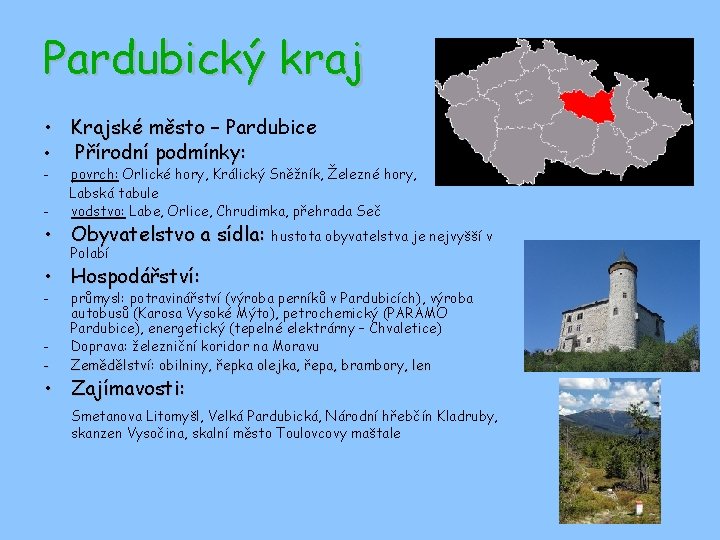 Pardubický kraj

• Krajské město – Pardubice
• Přírodní podmínky:
- povrch: Orlické hory, Králický Sněžník, Železné hory, Labská tabule
- vodstvo: Labe, Orlice, Chrudimka, přehrada Seč
• Obyvatelstvo a sídla: hustota obyvatelstva je nejvyšší v Polabí
• Hospodářství:
- průmysl: potravinářství (výroba perníků v Pardubicích), výroba autobusů (Karosa Vysoké Mýto), petrochemický (PARAMO Pardubice), energetický (tepelné elektrárny – Chvaletice)
- Doprava: železniční koridor na Moravu
- Zemědělství: obilniny, řepka olejka, řepa, brambory, len
• Zajímavosti:

Smetanova Litomyšl, Velká Pardubická, Národní hřebčín Kladruby, skanzen Vysočina, skalní město Toulovcovy maštale